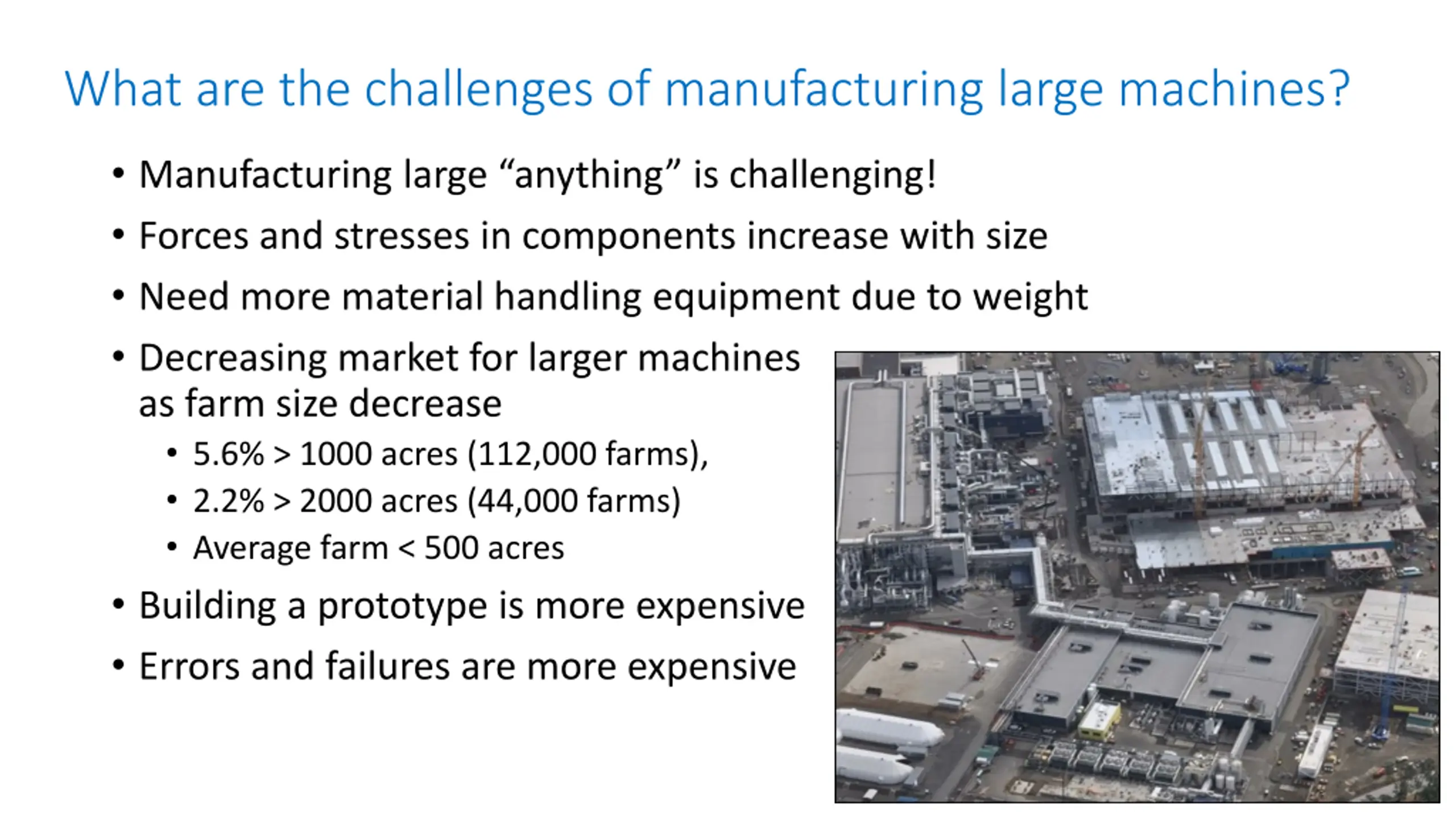 What are the challenges of manufacturing large machines?

• Manufacturing large “anything” is challenging!
• Forces and stresses in components increase with size
• Need more material handling equipment due to weight
• Decreasing market for larger machines as farm size decrease
  • 5.6% > 1000 acres (112,000 farms),
  • 2.2% > 2000 acres (44,000 farms)
  • Average farm < 500 acres
• Building a prototype is more expensive
• Errors and failures are more expensive